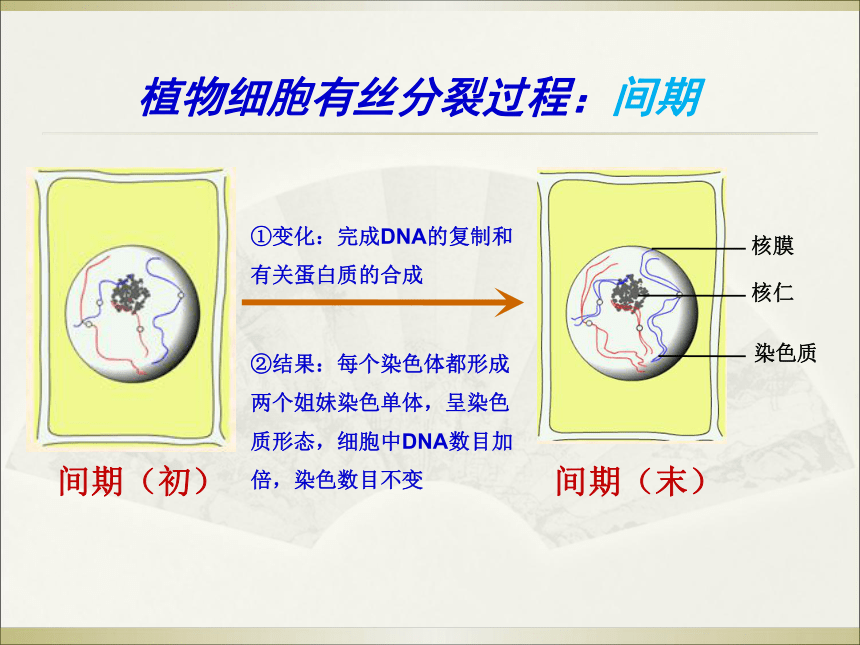 植物细胞有丝分裂过程：间期

①变化：完成DNA的复制和有关蛋白质的合成

②结果：每个染色体都形成两个姐妹染色单体，呈染色质形态，细胞中DNA数目加倍，染色数目不变

核膜

核仁

染色质

间期（初）

间期（末）